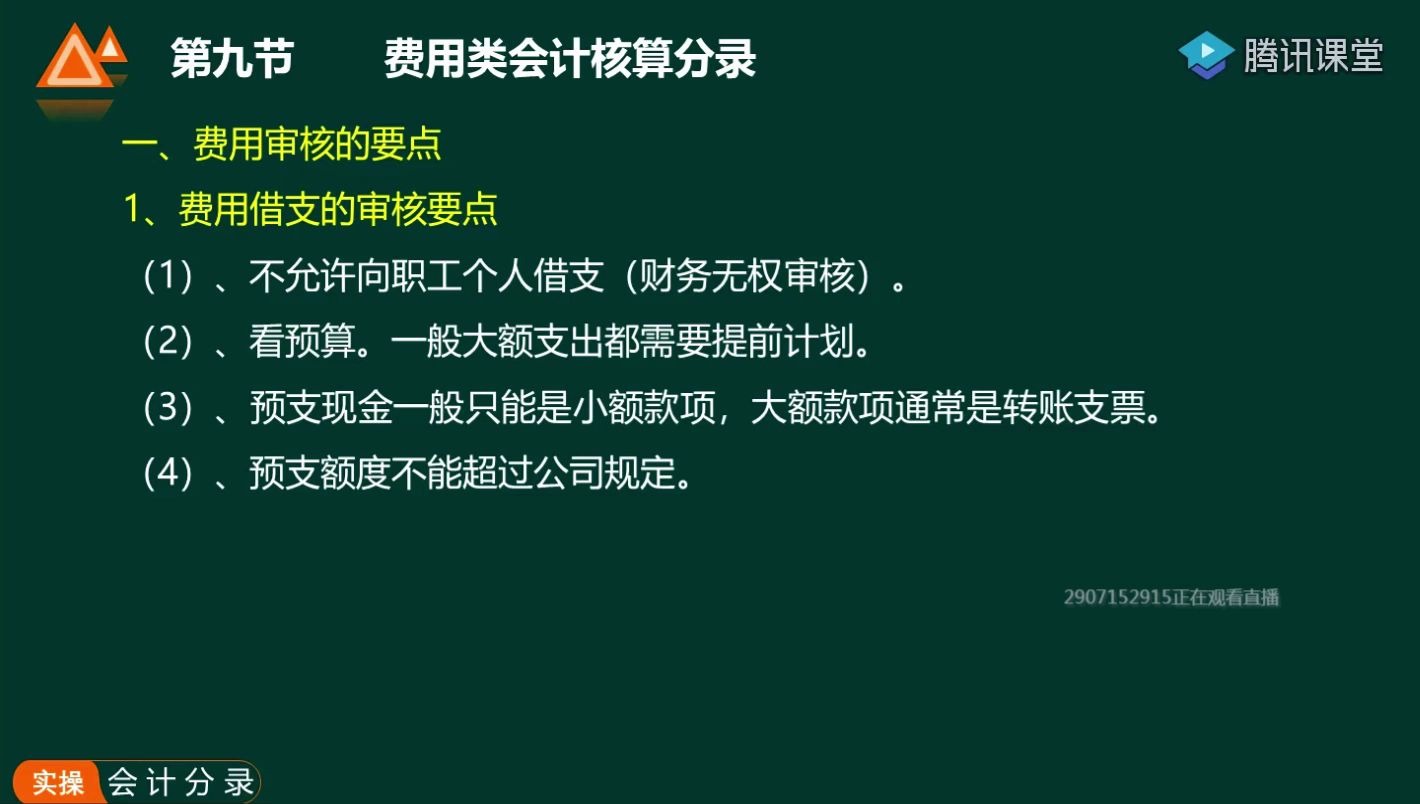 第九节　　费用类会计核算分录

腾讯课堂

一、费用审核的要点

1、费用借支的审核要点

（1）、不允许向职工个人借支（财务无权审核）。

（2）、看预算。一般大额支出都需要提前计划。

（3）、预支现金一般只能是小额款项，大额款项通常是转账支票。

（4）、预支额度不能超过公司规定。

2907152915正在观看直播

实操 会计分录